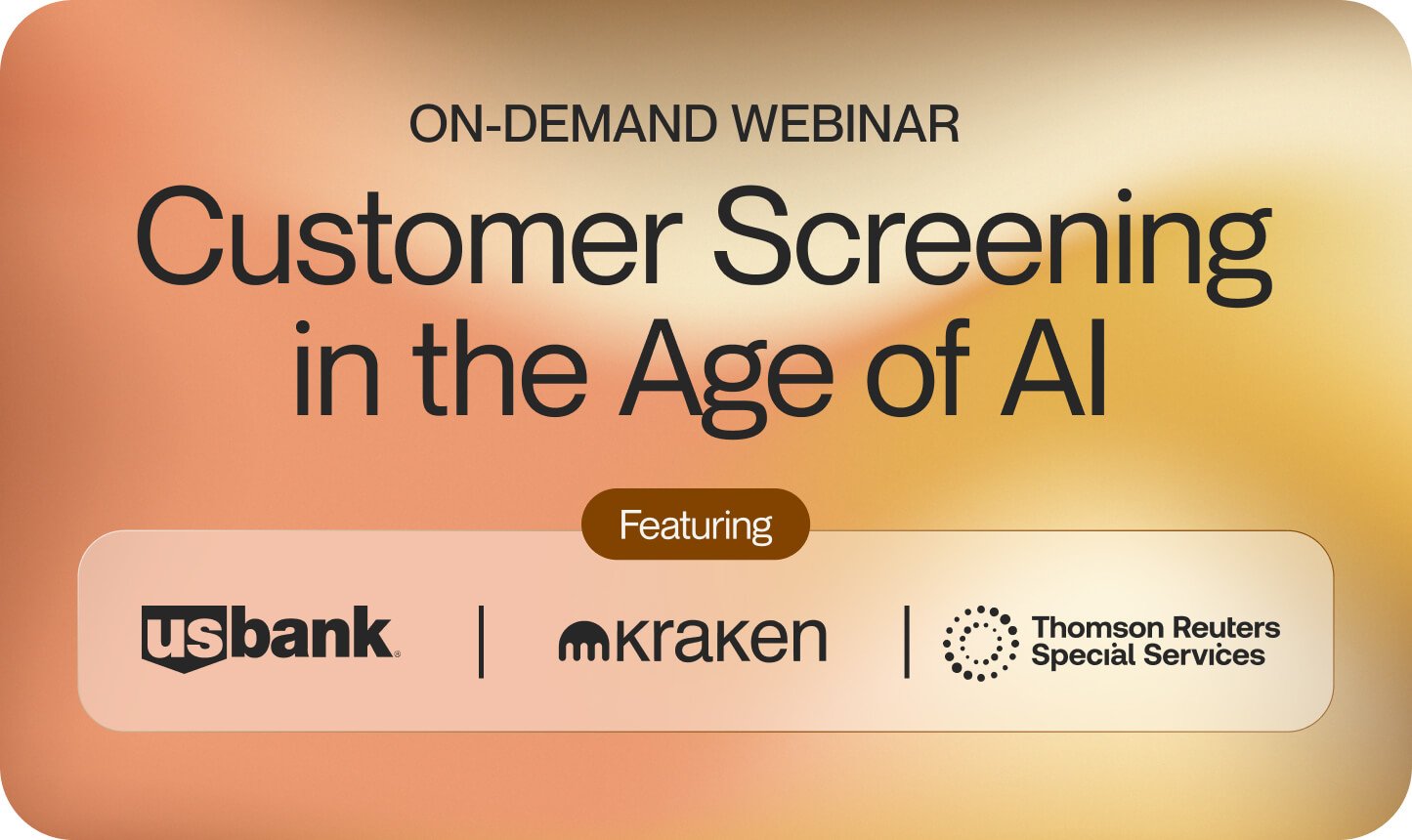 ON-DEMAND WEBINAR

Customer Screening in the Age of AI

Featuring

usbank | kraken | Thomson Reuters Special Services